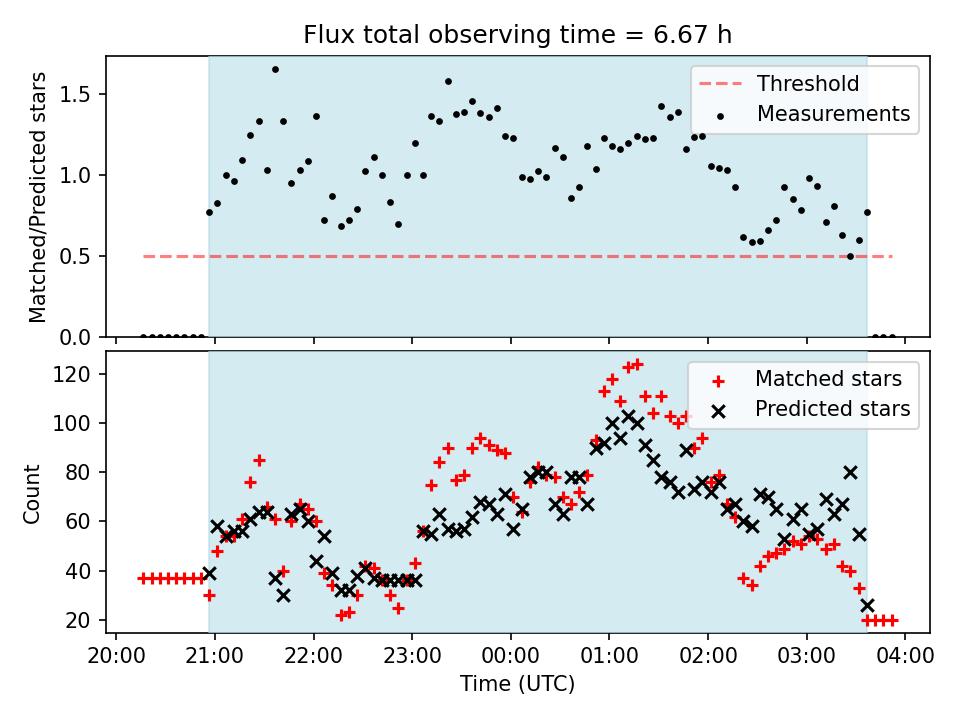 Flux total observing time = 6.67 h

Matched/Predicted stars

1.5
1.0
0.5
0.0

Threshold
Measurements

Count

120
100
80
60
40
20

Matched stars
Predicted stars

20:00 21:00 22:00 23:00 00:00 01:00 02:00 03:00 04:00

Time (UTC)